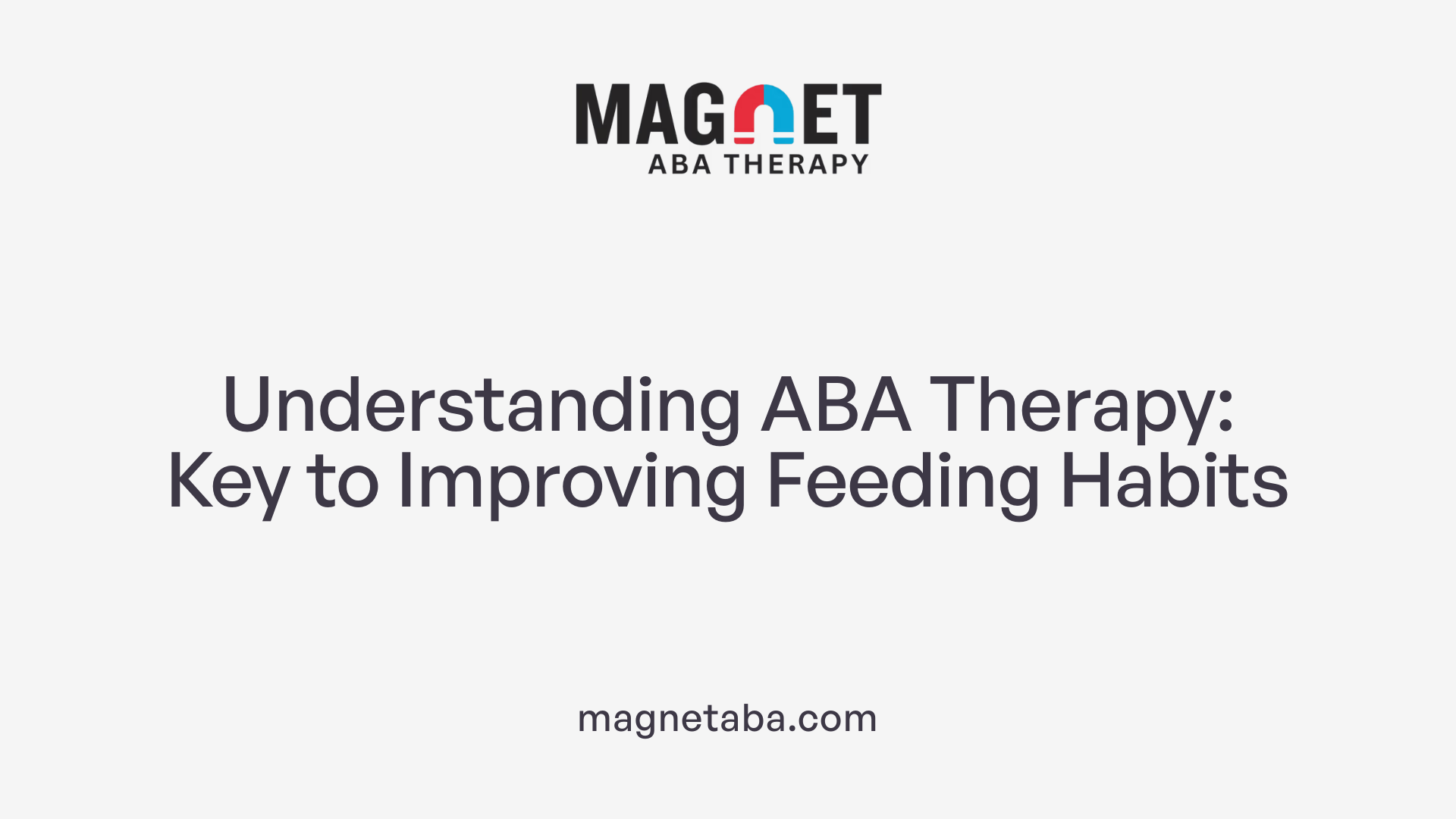 MAGNET
ABA THERAPY

Understanding ABA Therapy: Key to Improving Feeding Habits

magnetaba.com